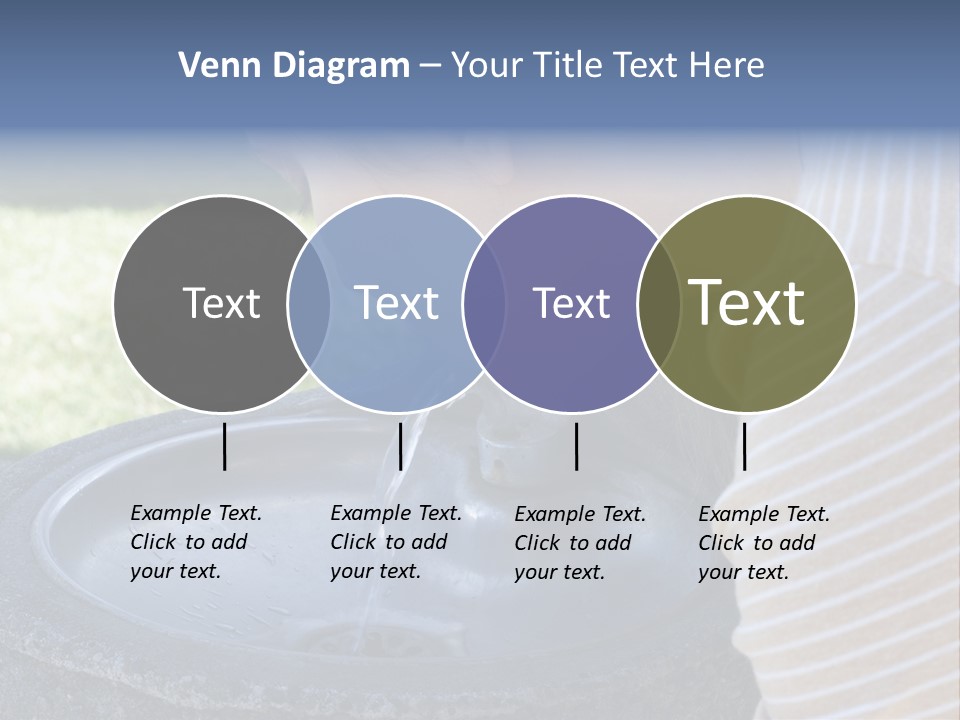 Venn Diagram – Your Title Text Here

Text

Text

Text

Text

Example Text. Click to add your text.

Example Text. Click to add your text.

Example Text. Click to add your text.

Example Text. Click to add your text.